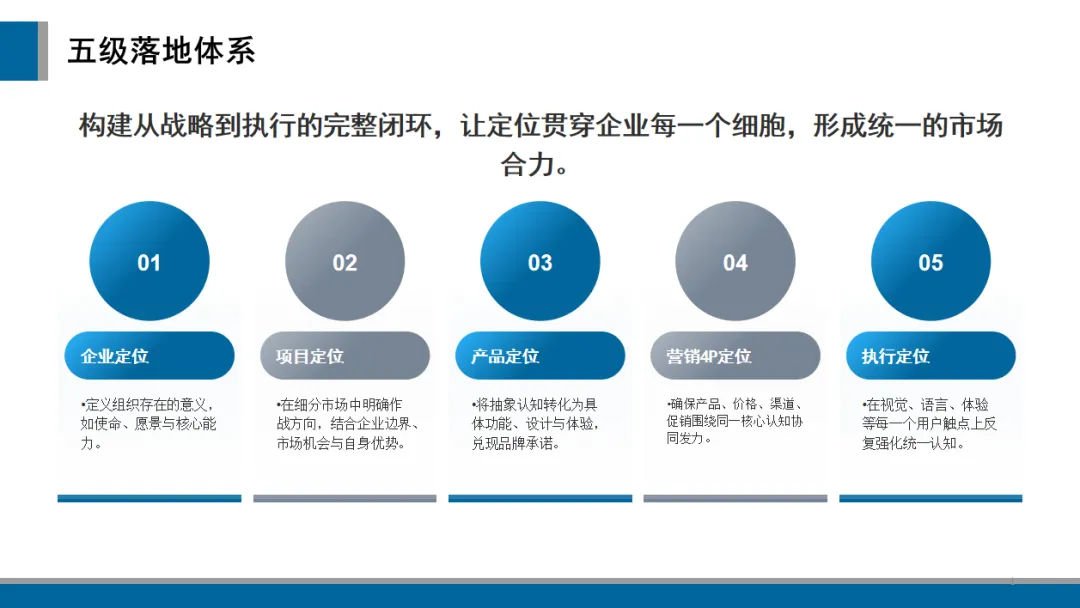 五级落地体系

构建从战略到执行的完整闭环，让定位贯穿企业每一个细胞，形成统一的市场合力。

01

企业定位

•定义组织存在的意义，如使命、愿景与核心能力。

02

项目定位

•在细分市场中明确作战方向，结合企业边界、市场机会与自身优势。

03

产品定位

•将抽象认知转化为具体功能、设计与体验，兑现品牌承诺。

04

营销4P定位

•确保产品、价格、渠道、促销围绕同一核心认知协同发力。

05

执行定位

•在视觉、语言、体验等每一个用户触点上反复强化统一认知。